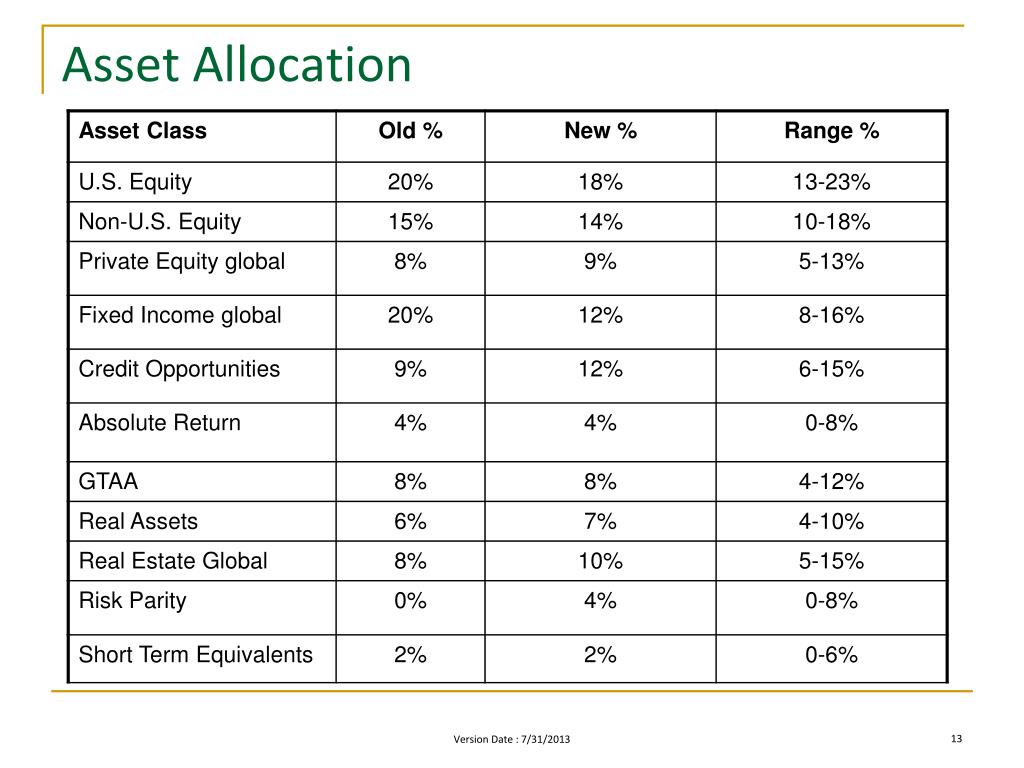 Asset Allocation

| Asset Class | Old % | New % | Range % |
|---|---|---|---|
| U.S. Equity | 20% | 18% | 13-23% |
| Non-U.S. Equity | 15% | 14% | 10-18% |
| Private Equity global | 8% | 9% | 5-13% |
| Fixed Income global | 20% | 12% | 8-16% |
| Credit Opportunities | 9% | 12% | 6-15% |
| Absolute Return | 4% | 4% | 0-8% |
| GTAA | 8% | 8% | 4-12% |
| Real Assets | 6% | 7% | 4-10% |
| Real Estate Global | 8% | 10% | 5-15% |
| Risk Parity | 0% | 4% | 0-8% |
| Short Term Equivalents | 2% | 2% | 0-6% |

Version Date : 7/31/2013

13